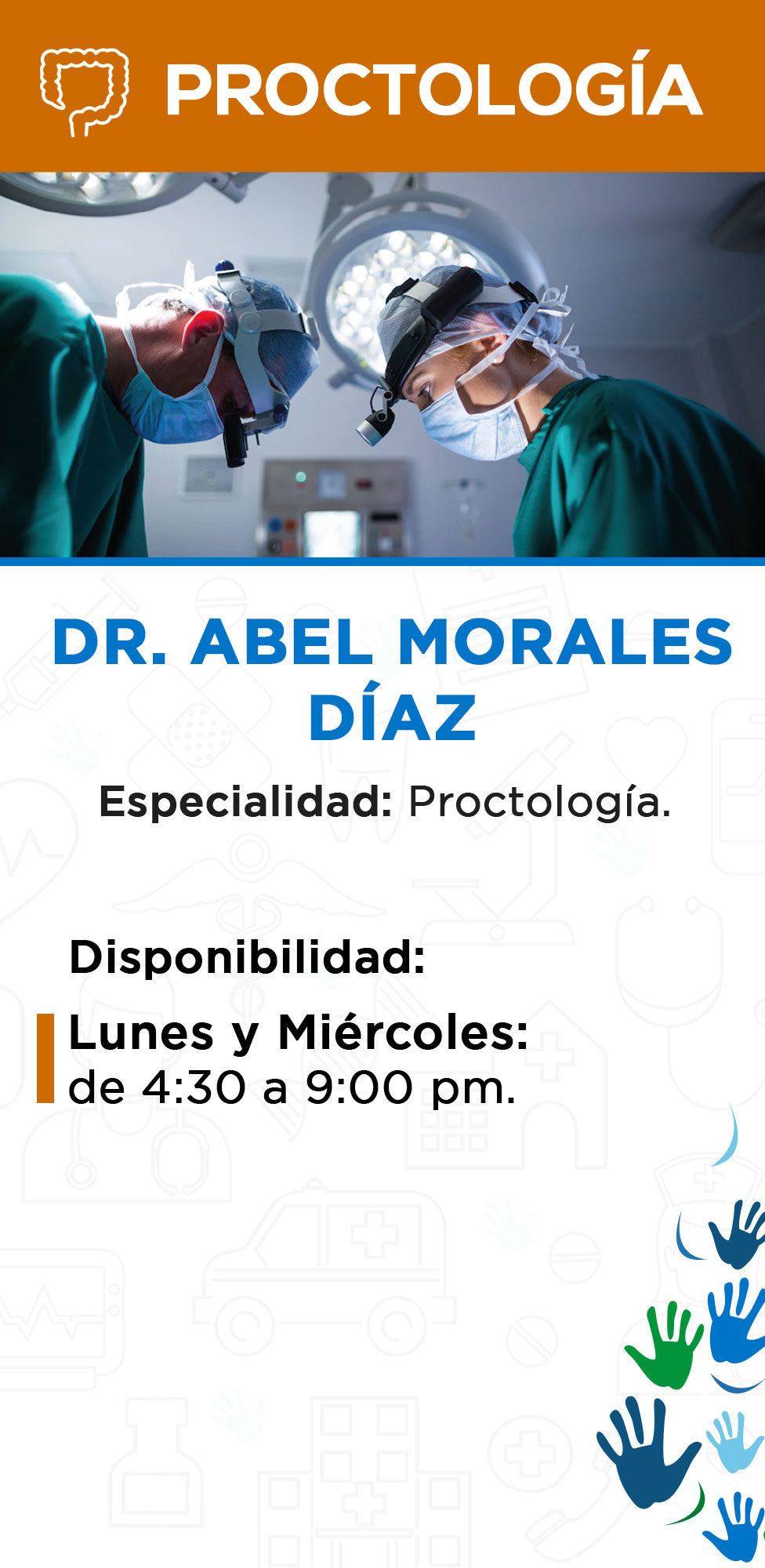 PROCTOLOGÍA

DR. ABEL MORALES DÍAZ

Especialidad: Proctología.

Disponibilidad:

Lunes y Miércoles:
de 4:30 a 9:00 pm.